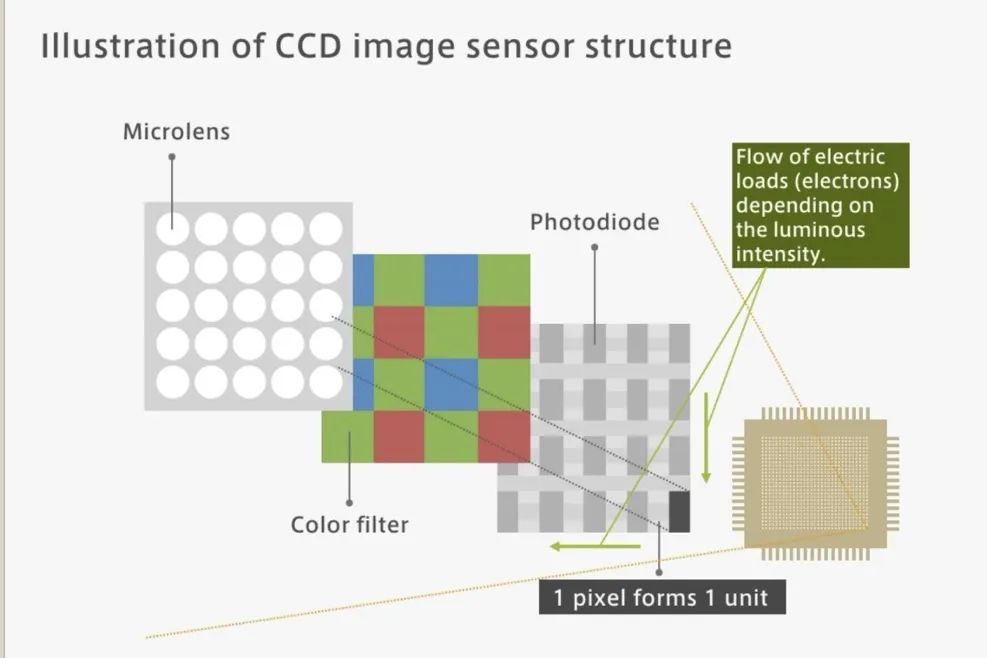 Illustration of CCD image sensor structure

Microlens

Photodiode

Flow of electric loads (electrons) depending on the luminous intensity.

Color filter

1 pixel forms 1 unit